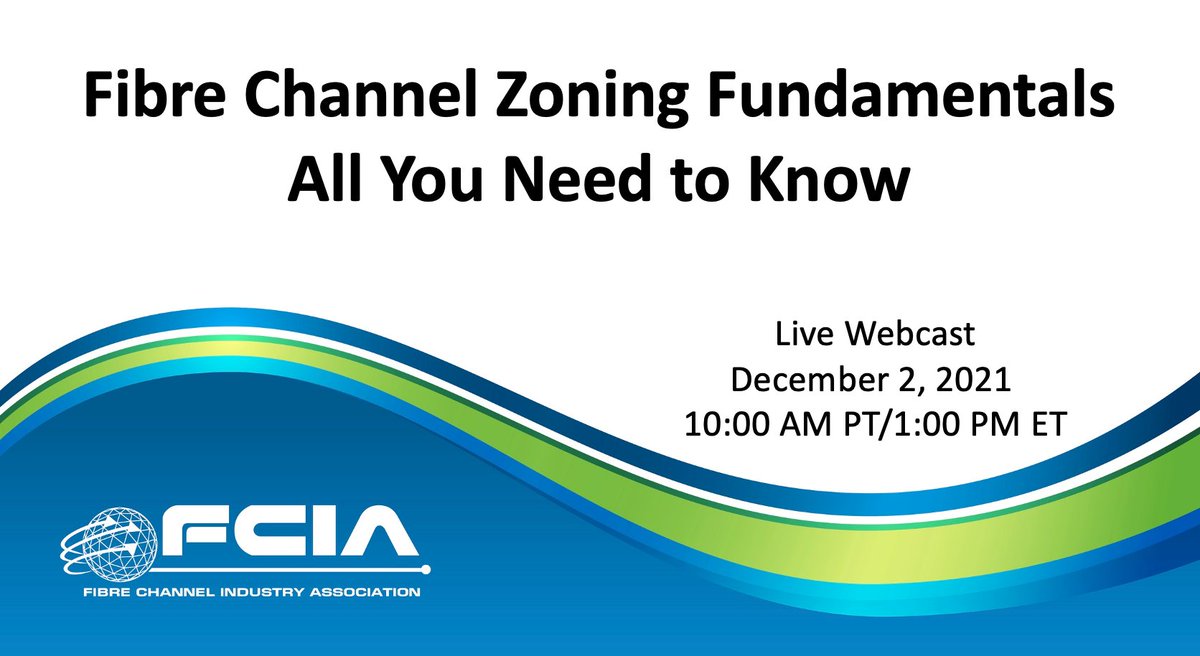 Fibre Channel Zoning Fundamentals
All You Need to Know

Live Webcast
December 2, 2021
10:00 AM PT/1:00 PM ET

FCIA
FIBRE CHANNEL INDUSTRY ASSOCIATION